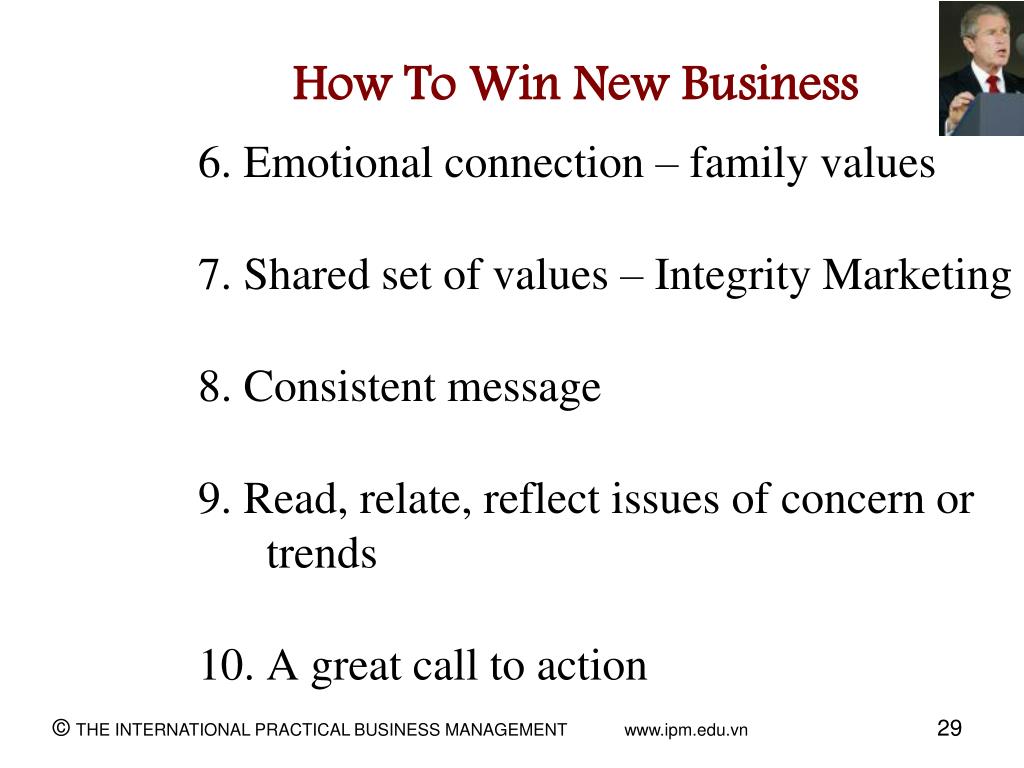 How To Win New Business

6. Emotional connection – family values

7. Shared set of values – Integrity Marketing

8. Consistent message

9. Read, relate, reflect issues of concern or trends

10. A great call to action

© THE INTERNATIONAL PRACTICAL BUSINESS MANAGEMENT www.ipm.edu.vn 29